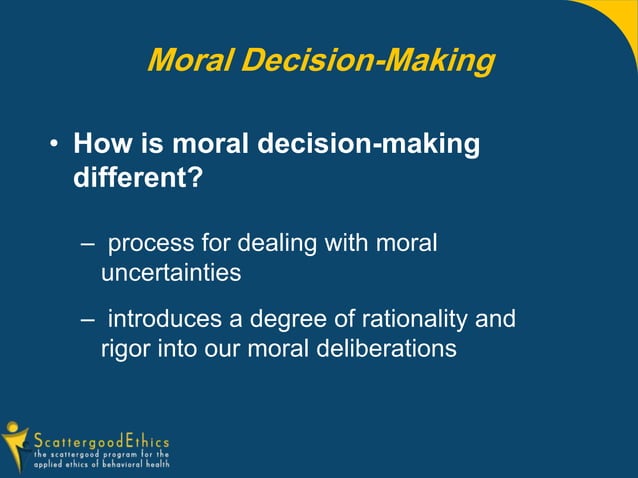 Moral Decision-Making

• How is moral decision-making different?

– process for dealing with moral uncertainties

– introduces a degree of rationality and rigor into our moral deliberations

ScattergoodEthics
the scattergood program for the applied ethics of behavioral health